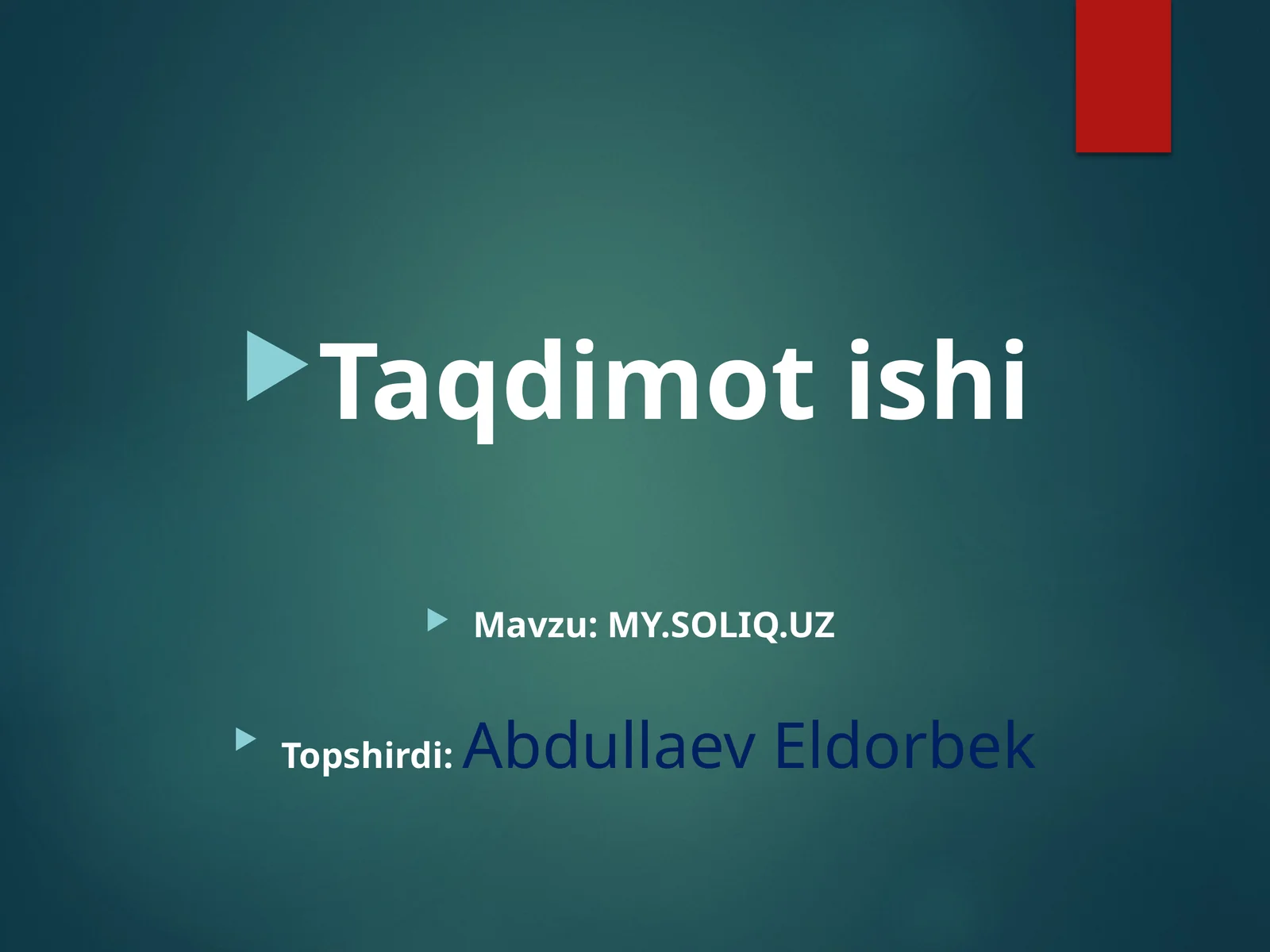 Taqdimot ishi

Mavzu: MY.SOLIQ.UZ

Topshirdi: Abdullaev Eldorbek